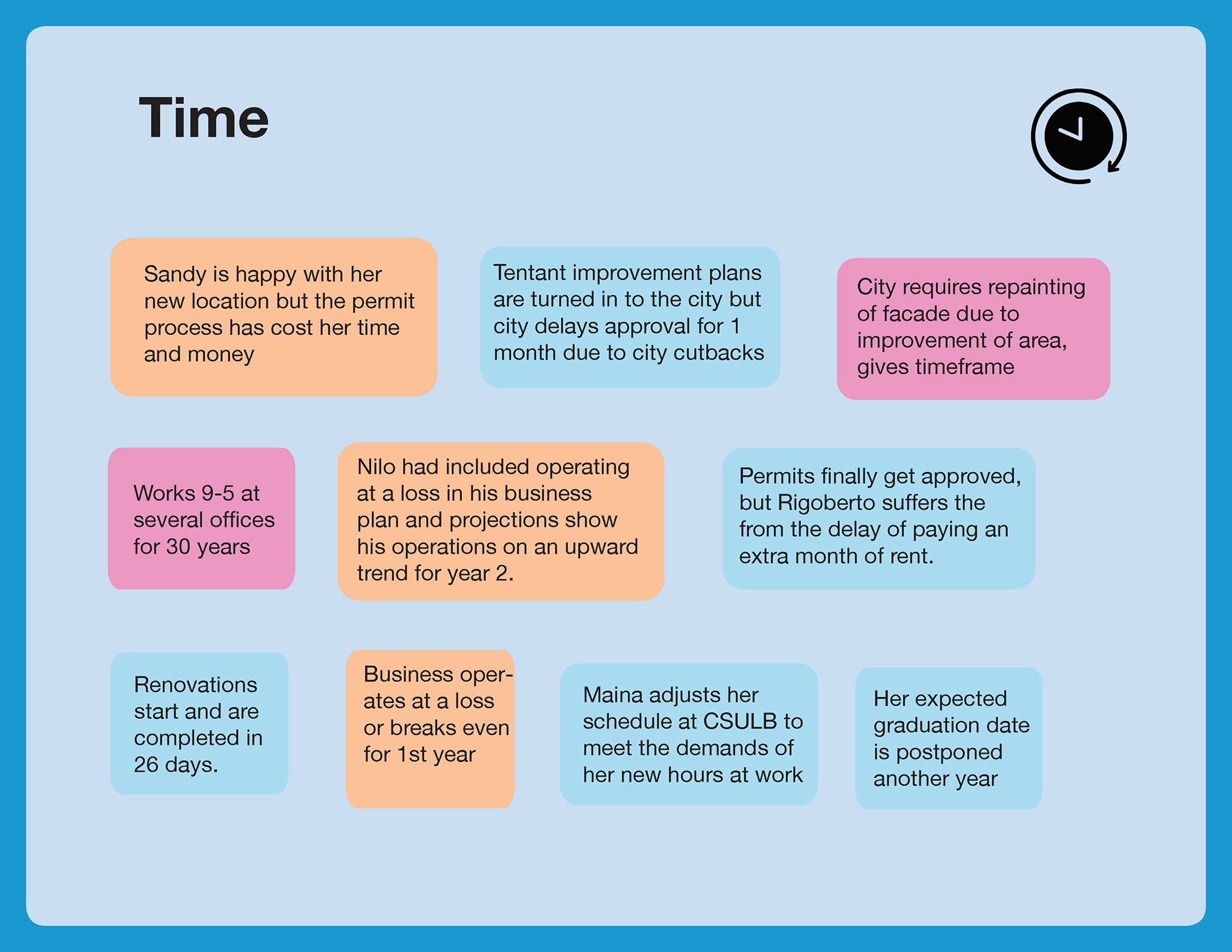 Time

Sandy is happy with her new location but the permit process has cost her time and money

Tentant improvement plans are turned in to the city but city delays approval for 1 month due to city cutbacks

City requires repainting of facade due to improvement of area, gives timeframe

Works 9-5 at several offices for 30 years

Nilo had included operating at a loss in his business plan and projections show his operations on an upward trend for year 2.

Permits finally get approved, but Rigoberto suffers the from the delay of paying an extra month of rent.

Renovations start and are completed in 26 days.

Business operates at a loss or breaks even for 1st year

Maina adjusts her schedule at CSULB to meet the demands of her new hours at work

Her expected graduation date is postponed another year